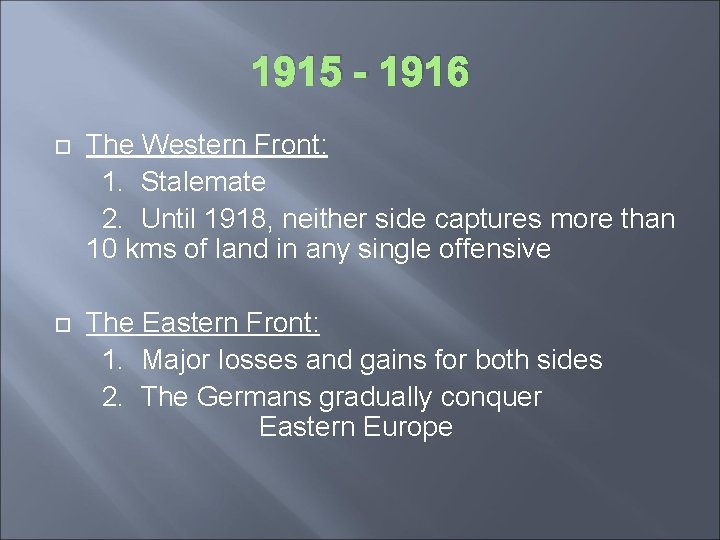 1915 - 1916

The Western Front:
1. Stalemate
2. Until 1918, neither side captures more than 10 kms of land in any single offensive

The Eastern Front:
1. Major losses and gains for both sides
2. The Germans gradually conquer Eastern Europe